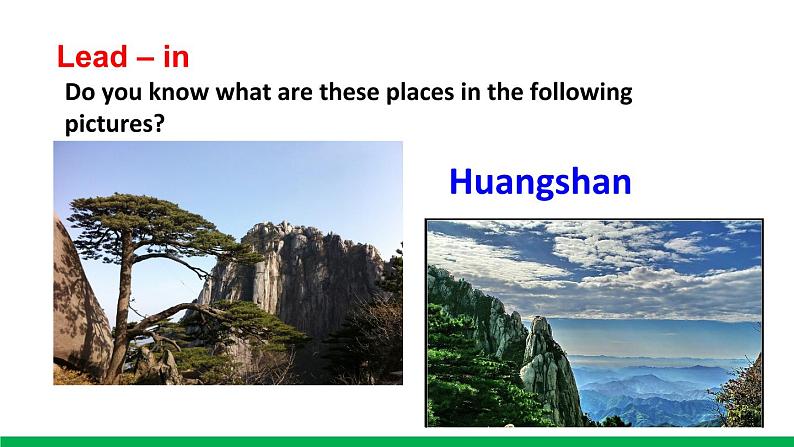 Lead – in

Do you know what are these places in the following pictures?

Huangshan